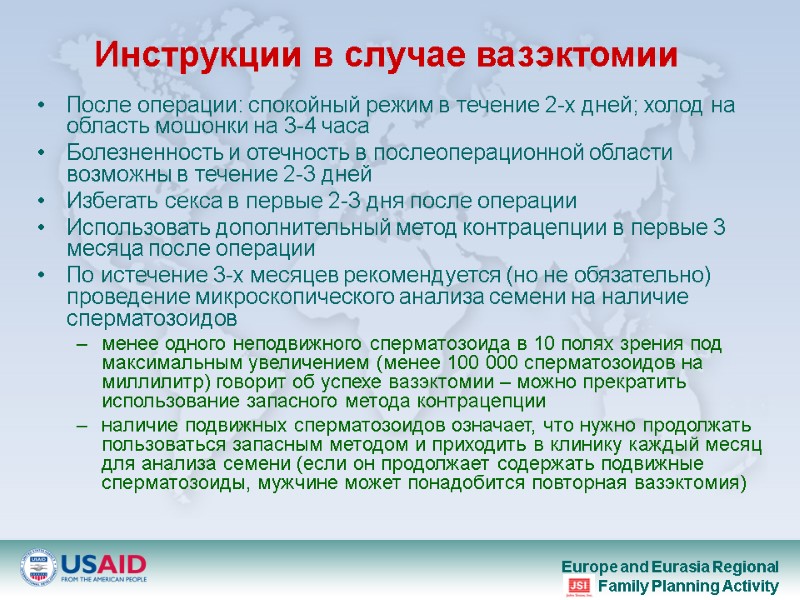 Инструкции в случае вазэктомии

• После операции: спокойный режим в течение 2-х дней; холод на область мошонки на 3-4 часа
• Болезненность и отечность в послеоперационной области возможны в течение 2-3 дней
• Избегать секса в первые 2-3 дня после операции
• Использовать дополнительный метод контрацепции в первые 3 месяца после операции
• По истечение 3-х месяцев рекомендуется (но не обязательно) проведение микроскопического анализа семени на наличие сперматозоидов
– менее одного неподвижного сперматозоида в 10 полях зрения под максимальным увеличением (менее 100 000 сперматозоидов на миллилитр) говорит об успехе вазэктомии – можно прекратить использование запасного метода контрацепции
– наличие подвижных сперматозоидов означает, что нужно продолжать пользоваться запасным методом и приходить в клинику каждый месяц для анализа семени (если он продолжает содержать подвижные сперматозоиды, мужчине может понадобится повторная вазэктомия)

USAID
FROM THE AMERICAN PEOPLE

Europe and Eurasia Regional
JSI Family Planning Activity